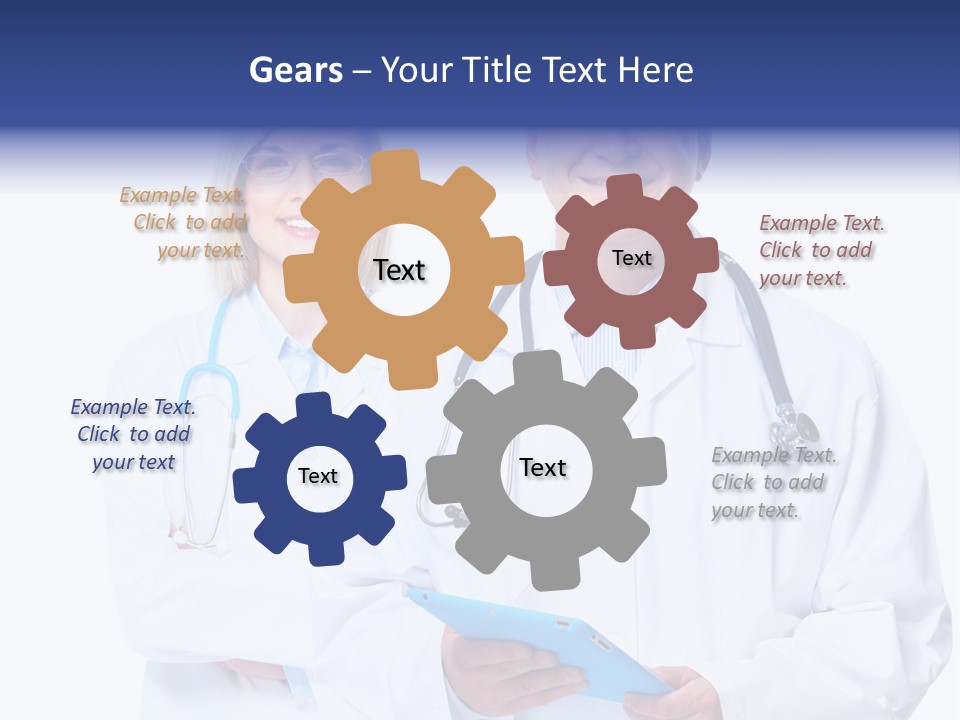 Gears – Your Title Text Here

Example Text. Click to add your text.

Text

Text

Example Text. Click to add your text.

Example Text. Click to add your text

Text

Text

Example Text. Click to add your text.